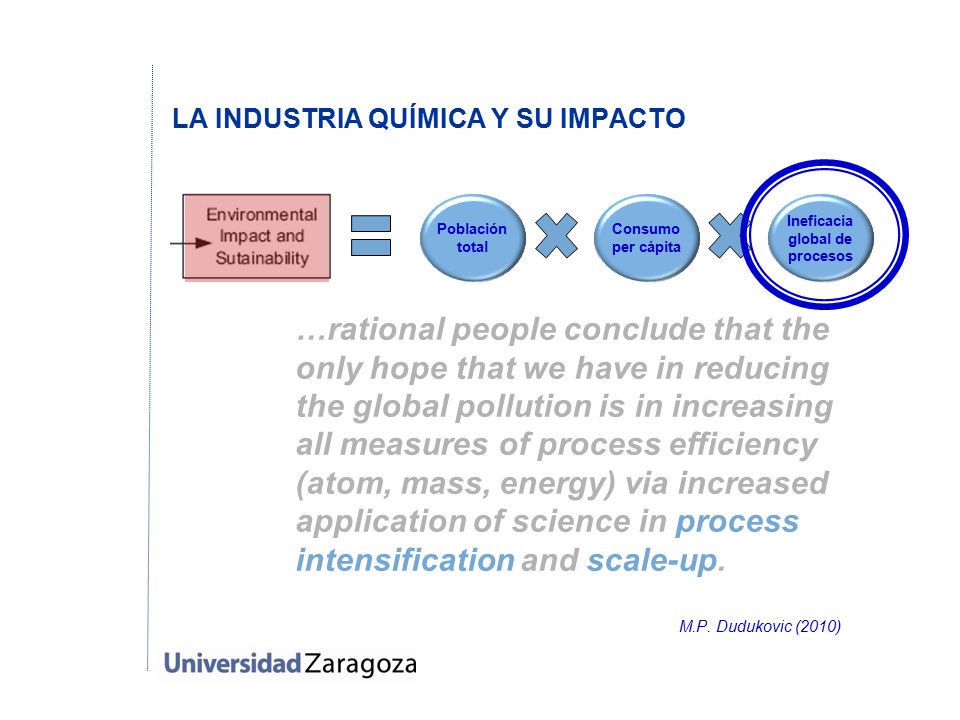 LA INDUSTRIA QUÍMICA Y SU IMPACTO

Environmental Impact and Sutainability

Población total

Consumo per cápita

Ineficacia global de procesos

…rational people conclude that the only hope that we have in reducing the global pollution is in increasing all measures of process efficiency (atom, mass, energy) via increased application of science in process intensification and scale-up.

M.P. Dudukovic (2010)

Universidad Zaragoza